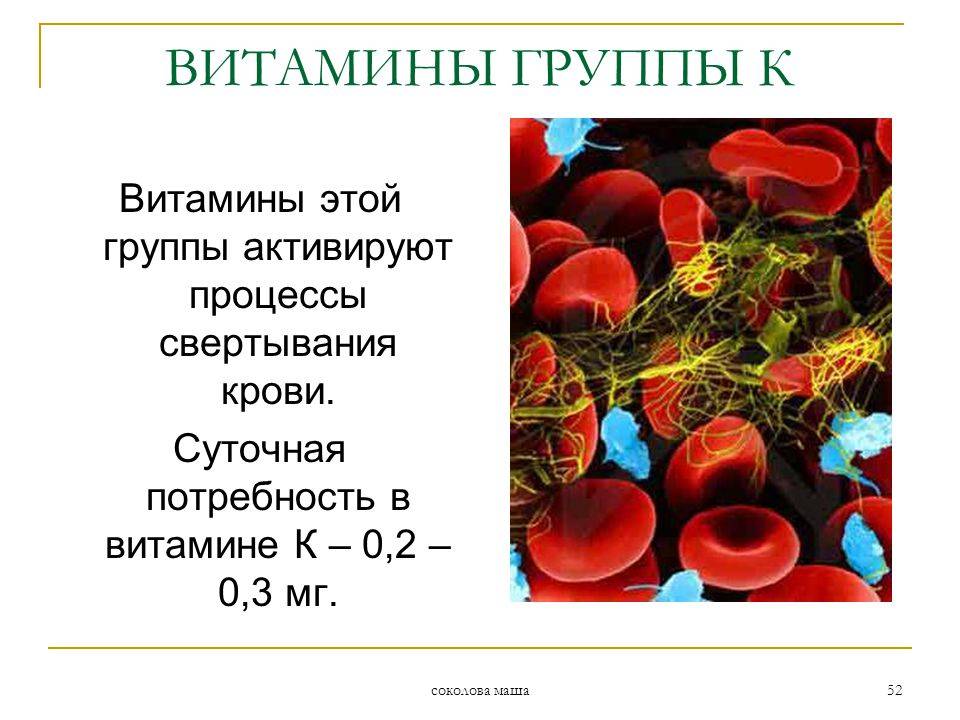 ВИТАМИНЫ ГРУППЫ К

Витамины этой группы активируют процессы свертывания крови.

Суточная потребность в витамине К – 0,2 – 0,3 мг.

соколова маша

52